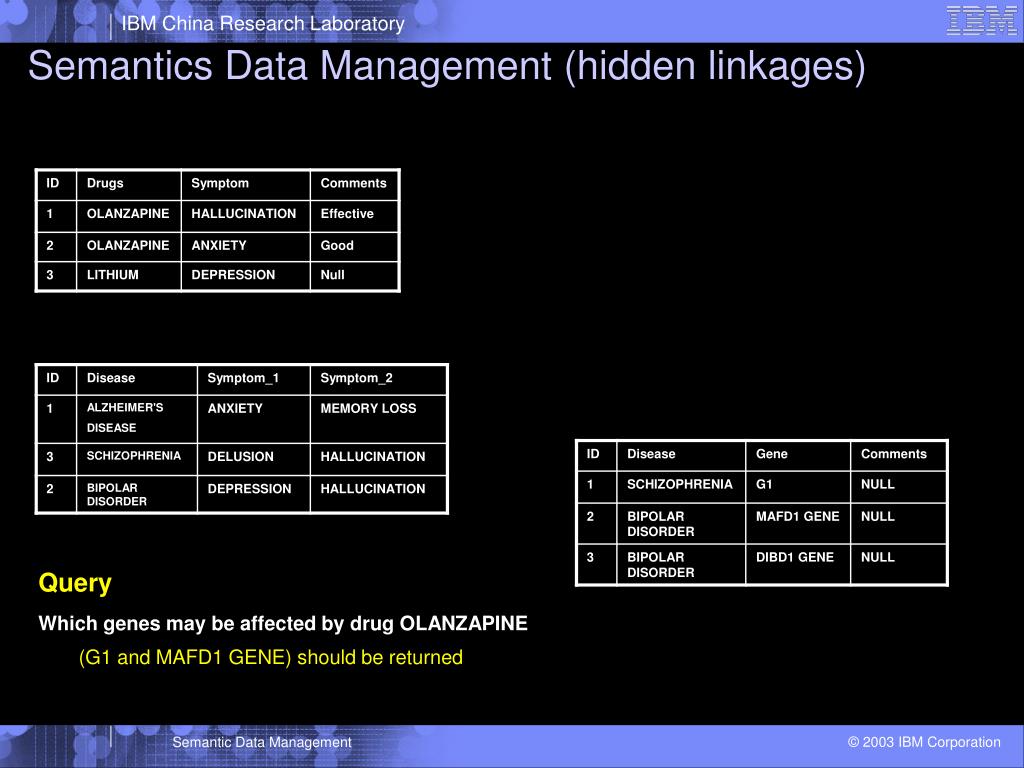 IBM China Research Laboratory

IBM

Semantics Data Management (hidden linkages)

| ID | Drugs | Symptom | Comments |
|---|---|---|---|
| 1 | OLANZAPINE | HALLUCINATION | Effective |
| 2 | OLANZAPINE | ANXIETY | Good |
| 3 | LITHIUM | DEPRESSION | Null |

| ID | Disease | Symptom_1 | Symptom_2 |
|---|---|---|---|
| 1 | ALZHEIMER'S DISEASE | ANXIETY | MEMORY LOSS |
| 3 | SCHIZOPHRENIA | DELUSION | HALLUCINATION |
| 2 | BIPOLAR DISORDER | DEPRESSION | HALLUCINATION |

| ID | Disease | Gene | Comments |
|---|---|---|---|
| 1 | SCHIZOPHRENIA | G1 | NULL |
| 2 | BIPOLAR DISORDER | MAFD1 GENE | NULL |
| 3 | BIPOLAR DISORDER | DIBD1 GENE | NULL |

Query

Which genes may be affected by drug OLANZAPINE

(G1 and MAFD1 GENE) should be returned

Semantic Data Management

© 2003 IBM Corporation